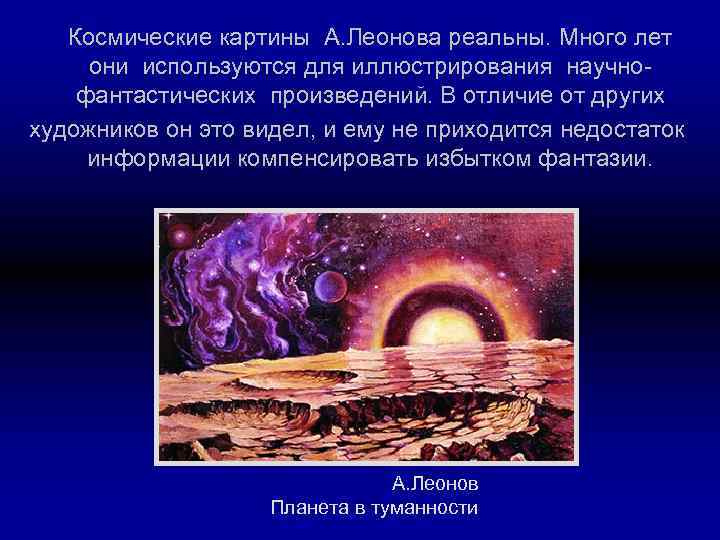 Космические картины А.Леонова реальны. Много лет они используются для иллюстрирования научно-фантастических произведений. В отличие от других художников он это видел, и ему не приходится недостаток информации компенсировать избытком фантазии.

А.Леонов
Планета в туманности